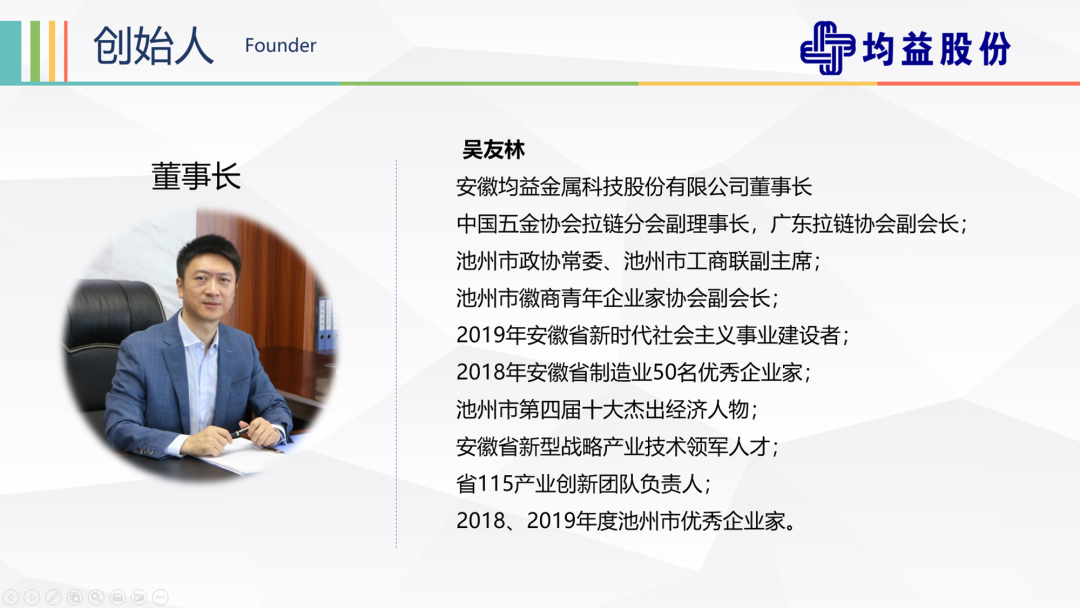 创始人 Founder

均益股份

董事长

吴友林

安徽均益金属科技股份有限公司董事长

中国五金协会拉链分会副理事长，广东拉链协会副会长；

池州市政协常委、池州市工商联副主席；

池州市徽商青年企业家协会副会长；

2019年安徽省新时代社会主义事业建设者；

2018年安徽省制造业50名优秀企业家；

池州市第四届十大杰出经济人物；

安徽省新型战略产业技术领军人才；

省115产业创新团队负责人；

2018、2019年度池州市优秀企业家。